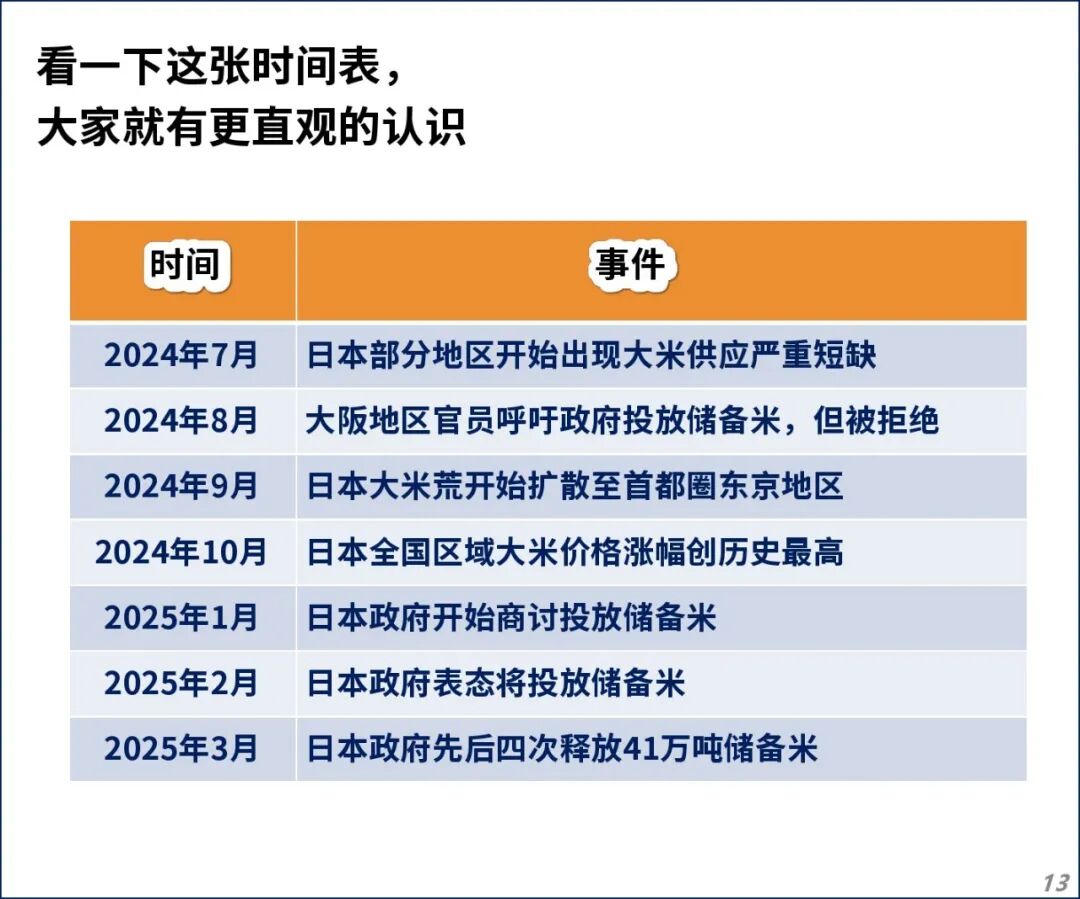 看一下这张时间表，
大家就有更直观的认识

| 时间 | 事件 |
|---|---|
| 2024年7月 | 日本部分地区开始出现大米供应严重短缺 |
| 2024年8月 | 大阪地区官员呼吁政府投放储备米，但被拒绝 |
| 2024年9月 | 日本大米荒开始扩散至首都圈东京地区 |
| 2024年10月 | 日本全国区域大米价格涨幅创历史最高 |
| 2025年1月 | 日本政府开始商讨投放储备米 |
| 2025年2月 | 日本政府表态将投放储备米 |
| 2025年3月 | 日本政府先后四次释放41万吨储备米 |

13